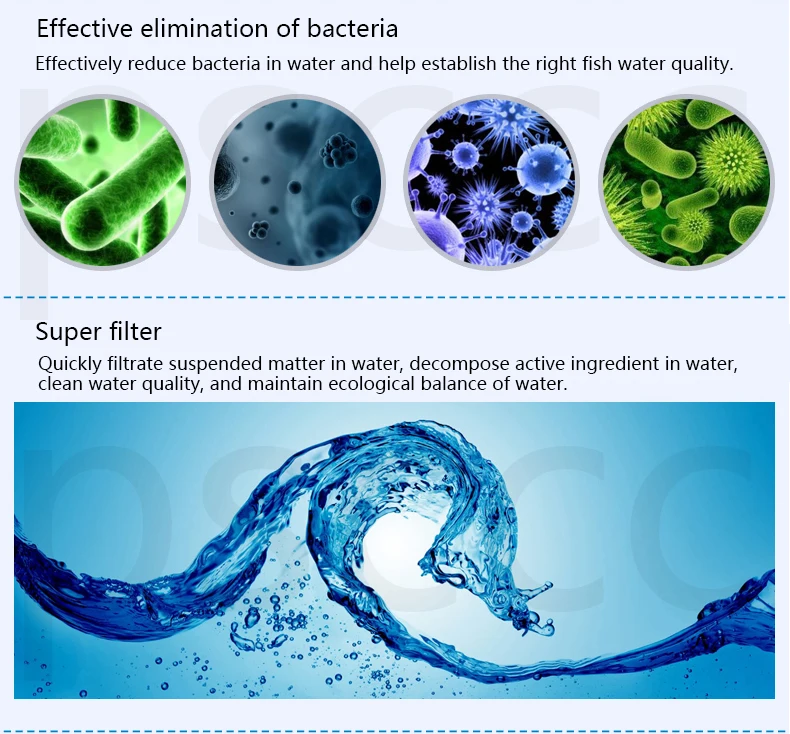 Effective elimination of bacteria

Effectively reduce bacteria in water and help establish the right fish water quality.

Super filter

Quickly filtrate suspended matter in water, decompose active ingredient in water, clean water quality, and maintain ecological balance of water.

pscc